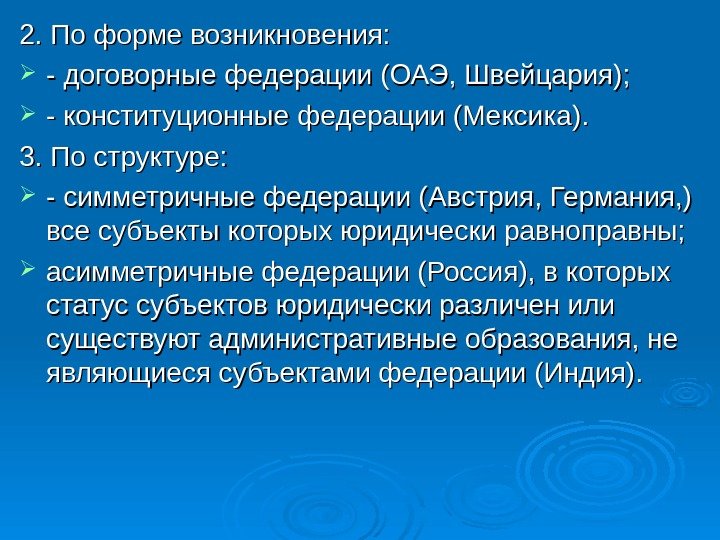 2. По форме возникновения:

- договорные федерации (ОАЭ, Швейцария);

- конституционные федерации (Мексика).

3. По структуре:

- симметричные федерации (Австрия, Германия,) все субъекты которых юридически равноправны;

асимметричные федерации (Россия), в которых статус субъектов юридически различен или существуют административные образования, не являющиеся субъектами федерации (Индия).